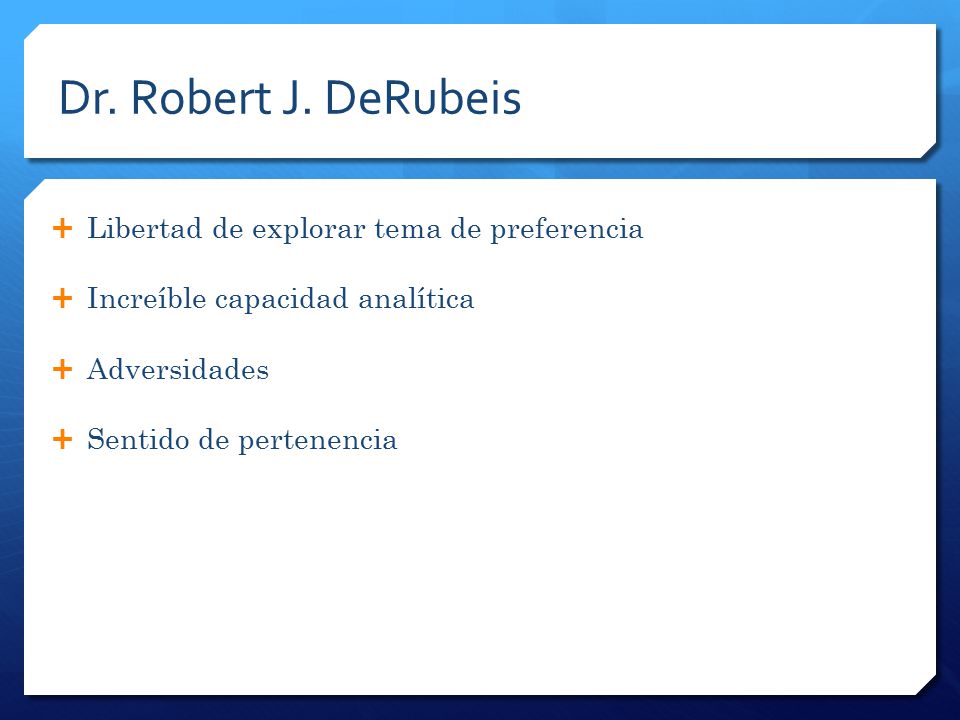 Dr. Robert J. DeRubeis

+ Libertad de explorar tema de preferencia

+ Increíble capacidad analítica

+ Adversidades

+ Sentido de pertenencia